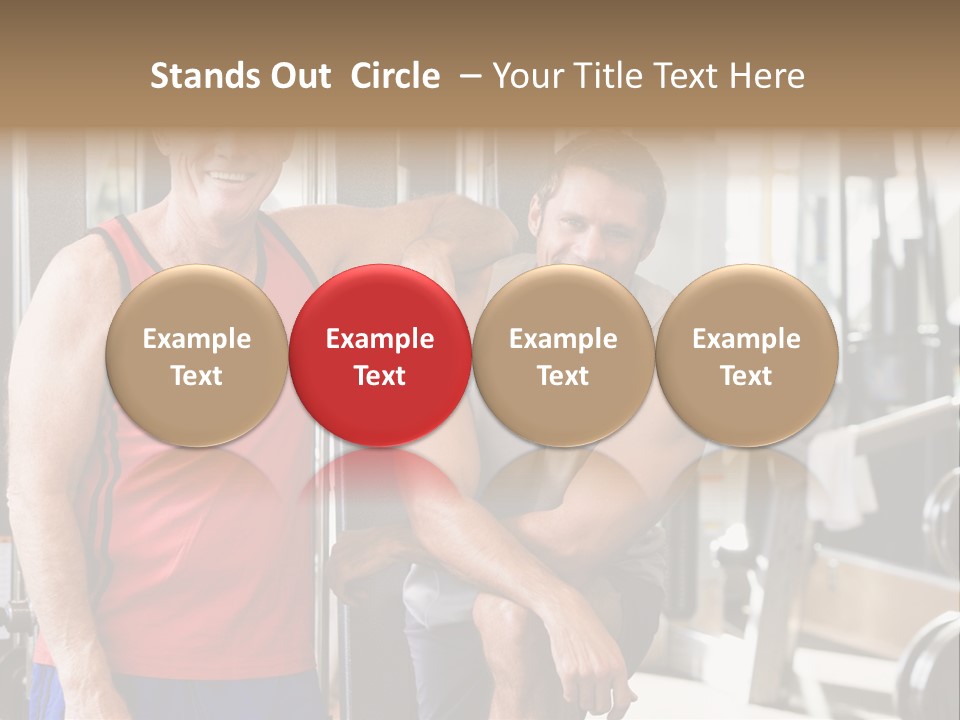 Stands Out Circle – Your Title Text Here

Example Text

Example Text

Example Text

Example Text